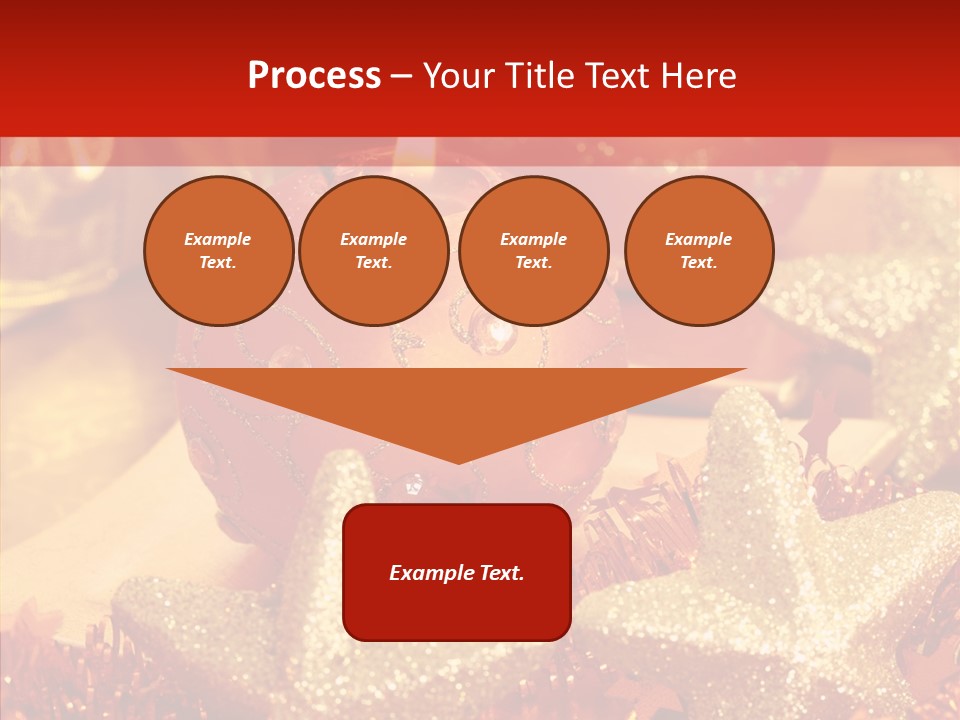 Process – Your Title Text Here

Example Text.

Example Text.

Example Text.

Example Text.

Example Text.